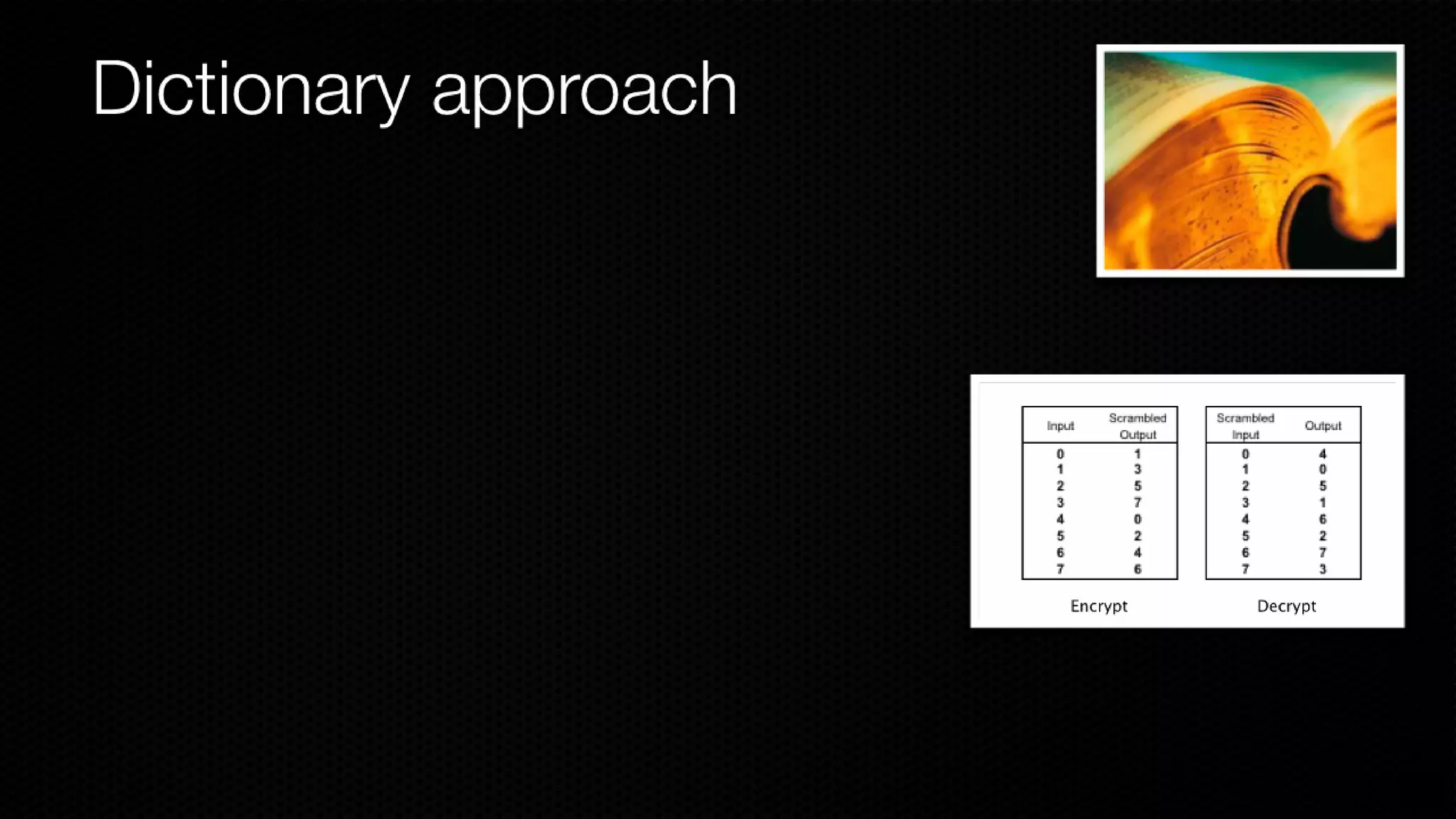 Dictionary approach

| Input | Scrambled Output |
|---|---|
| 0 | 1 |
| 1 | 3 |
| 2 | 5 |
| 3 | 7 |
| 4 | 0 |
| 5 | 2 |
| 6 | 4 |
| 7 | 6 |

Encrypt

| Scrambled Input | Output |
|---|---|
| 0 | 4 |
| 1 | 0 |
| 2 | 5 |
| 3 | 1 |
| 4 | 6 |
| 5 | 2 |
| 6 | 7 |
| 7 | 3 |

Decrypt